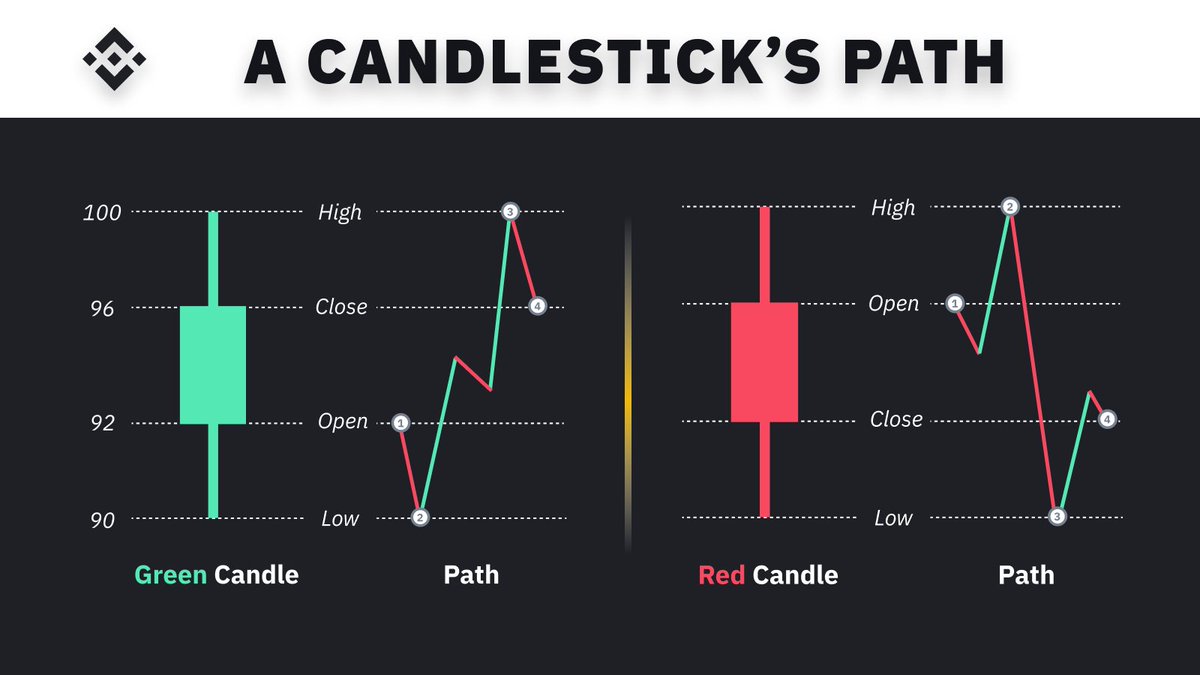 A CANDLESTICK'S PATH

100
96
92
90

High
Close
Open
Low

3
4
1
2

Green Candle

Path

High
Open
Close
Low

2
1
4
3

Red Candle

Path